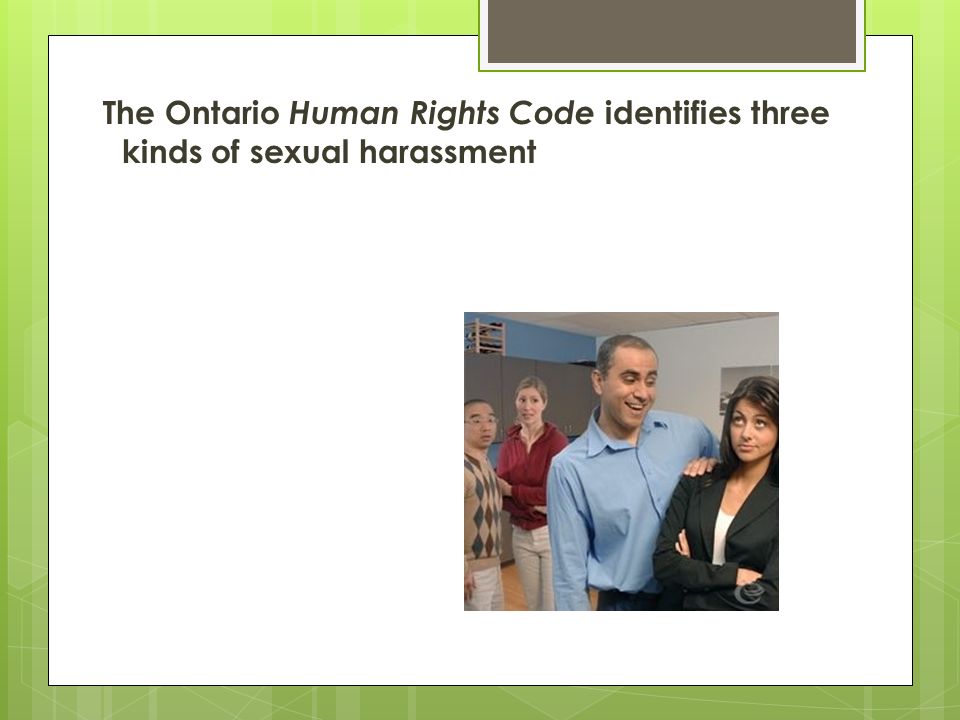 The Ontario Human Rights Code identifies three kinds of sexual harassment